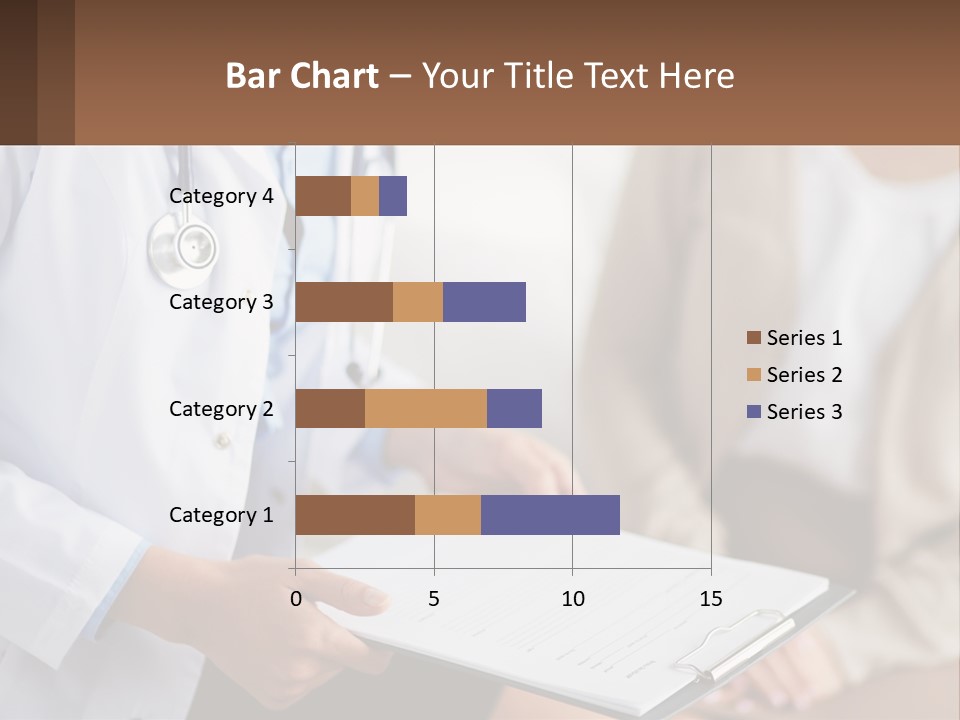 Bar Chart – Your Title Text Here

Category 4
Category 3
Category 2
Category 1

0
5
10
15

Series 1
Series 2
Series 3